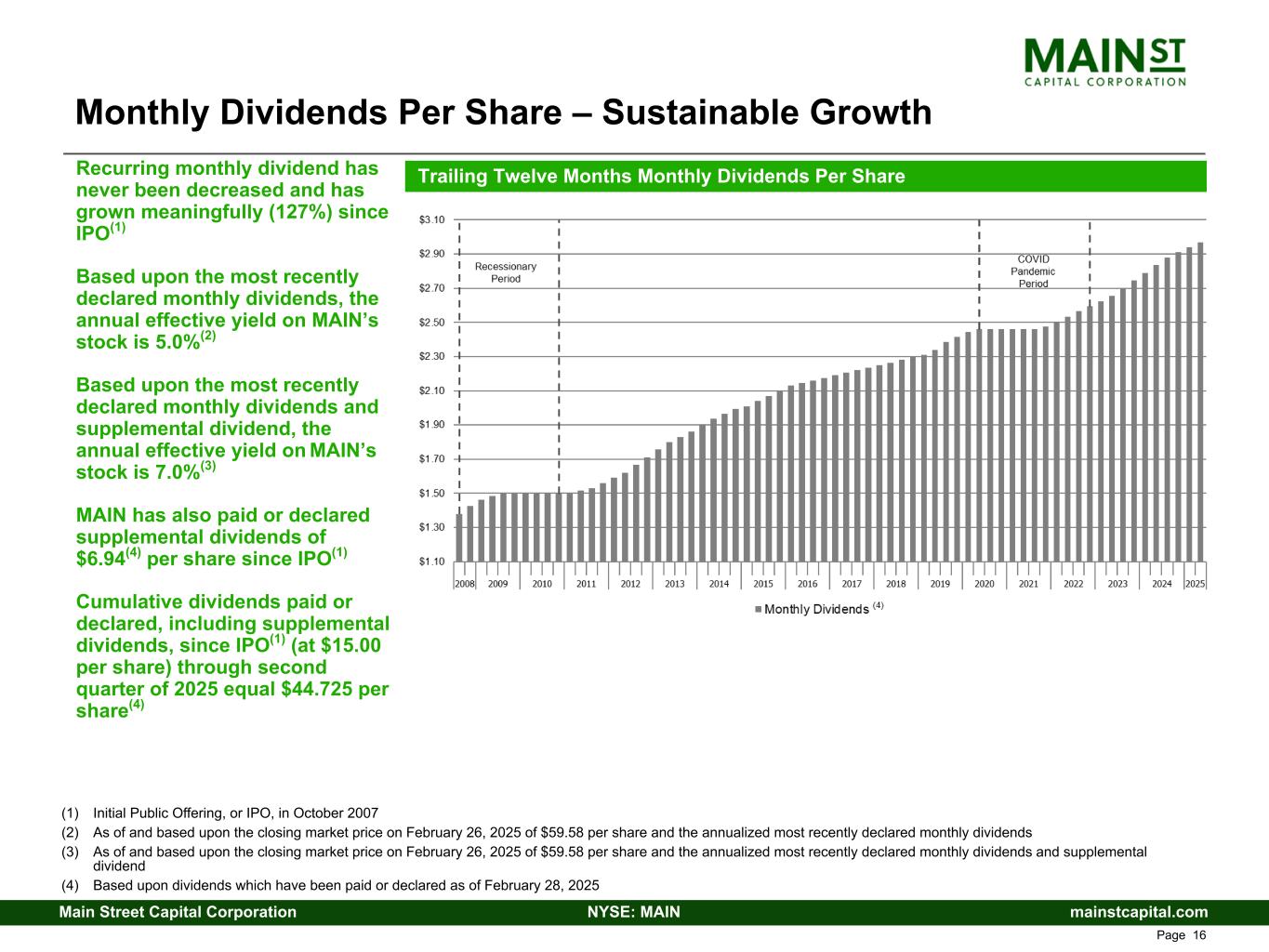 MAIN ST
CAPITAL CORPORATION

Monthly Dividends Per Share – Sustainable Growth

Recurring monthly dividend has never been decreased and has grown meaningfully (127%) since IPO$^{(1)}$

Based upon the most recently declared monthly dividends, the annual effective yield on MAIN's stock is 5.0%$^{(2)}$

Based upon the most recently declared monthly dividends and supplemental dividend, the annual effective yield on MAIN's stock is 7.0%$^{(3)}$

MAIN has also paid or declared supplemental dividends of \$6.94$^{(4)}$ per share since IPO$^{(1)}$

Cumulative dividends paid or declared, including supplemental dividends, since IPO$^{(1)}$ (at \$15.00 per share) through second quarter of 2025 equal \$44.725 per share$^{(4)}$

Trailing Twelve Months Monthly Dividends Per Share

\$3.10
\$2.90
\$2.70
\$2.50
\$2.30
\$2.10
\$1.90
\$1.70
\$1.50
\$1.30
\$1.10

Recessionary Period

COVID Pandemic Period

2008 2009 2010 2011 2012 2013 2014 2015 2016 2017 2018 2019 2020 2021 2022 2023 2024 2025

Monthly Dividends $^{(4)}$

(1) Initial Public Offering, or IPO, in October 2007
(2) As of and based upon the closing market price on February 26, 2025 of \$59.58 per share and the annualized most recently declared monthly dividends
(3) As of and based upon the closing market price on February 26, 2025 of \$59.58 per share and the annualized most recently declared monthly dividends and supplemental dividend
(4) Based upon dividends which have been paid or declared as of February 28, 2025

Main Street Capital Corporation NYSE: MAIN mainstcapital.com
Page 16